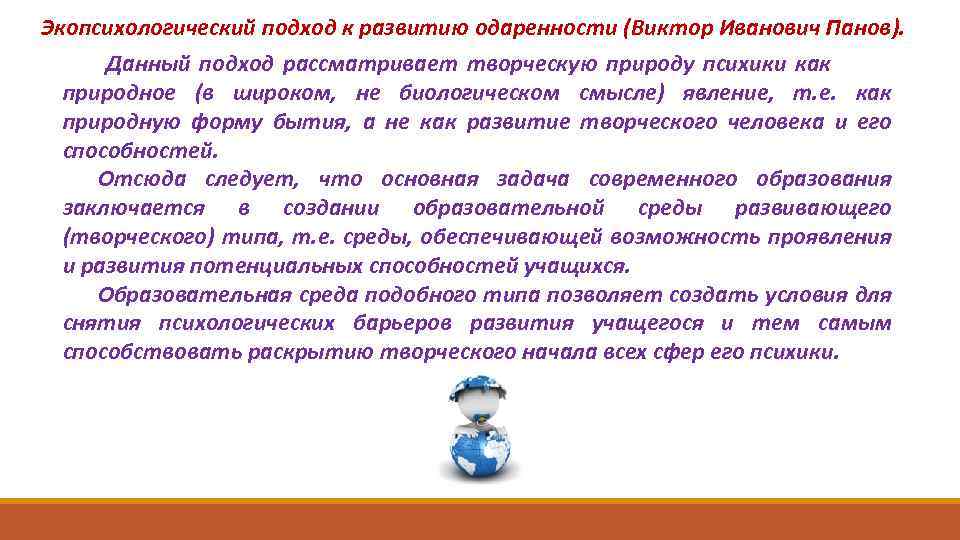 Экопсихологический подход к развитию одаренности (Виктор Иванович Панов).

Данный подход рассматривает творческую природу психики как природное (в широком, не биологическом смысле) явление, т.е. как природную форму бытия, а не как развитие творческого человека и его способностей.

Отсюда следует, что основная задача современного образования заключается в создании образовательной среды развивающего (творческого) типа, т.е. среды, обеспечивающей возможность проявления и развития потенциальных способностей учащихся.

Образовательная среда подобного типа позволяет создать условия для снятия психологических барьеров развития учащегося и тем самым способствовать раскрытию творческого начала всех сфер его психики.